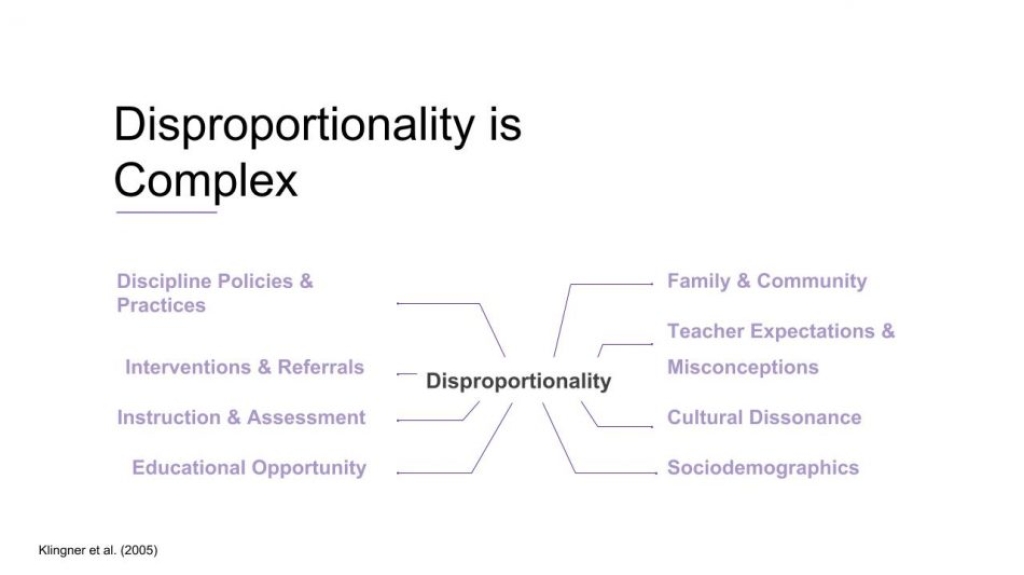 Disproportionality is Complex

Discipline Policies & Practices

Interventions & Referrals

Instruction & Assessment

Educational Opportunity

Disproportionality

Family & Community

Teacher Expectations & Misconceptions

Cultural Dissonance

Sociodemographics

Klingner et al. (2005)